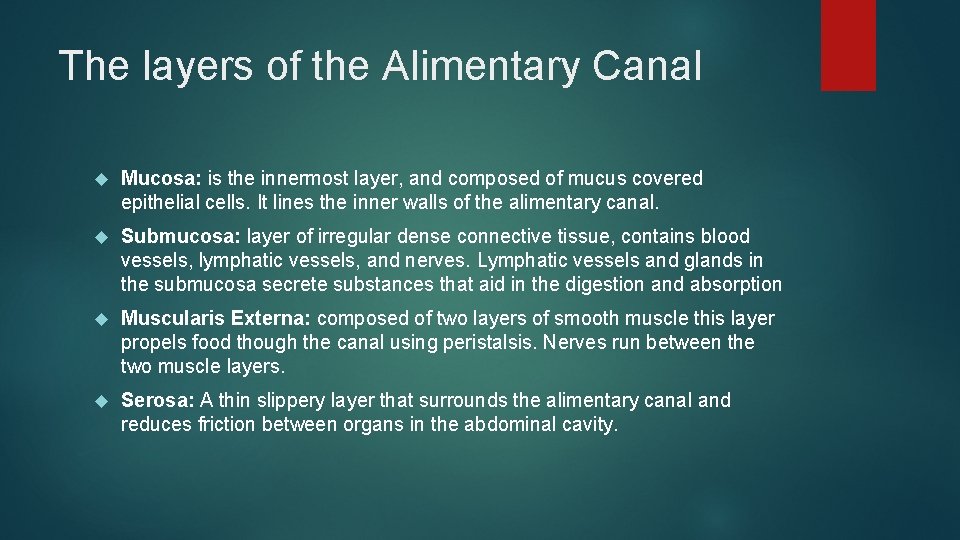 The layers of the Alimentary Canal

Mucosa: is the innermost layer, and composed of mucus covered epithelial cells. It lines the inner walls of the alimentary canal.

Submucosa: layer of irregular dense connective tissue, contains blood vessels, lymphatic vessels, and nerves. Lymphatic vessels and glands in the submucosa secrete substances that aid in the digestion and absorption

Muscularis Externa: composed of two layers of smooth muscle this layer propels food though the canal using peristalsis. Nerves run between the two muscle layers.

Serosa: A thin slippery layer that surrounds the alimentary canal and reduces friction between organs in the abdominal cavity.